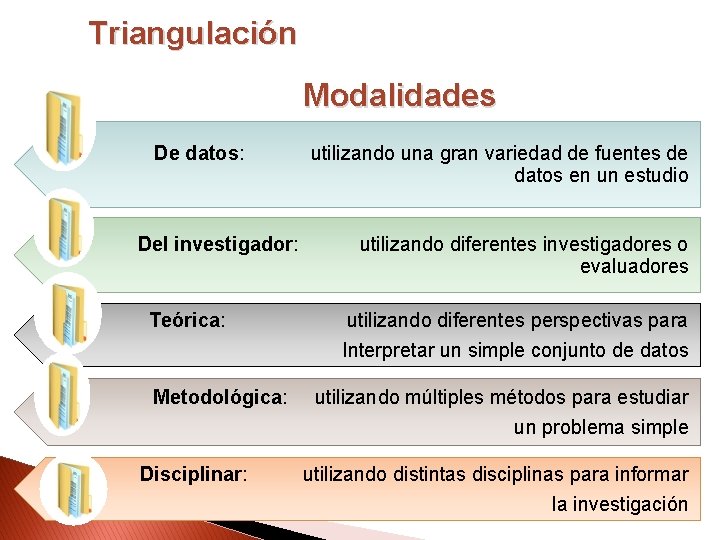 Triangulación

Modalidades

De datos: utilizando una gran variedad de fuentes de datos en un estudio

Del investigador: utilizando diferentes investigadores o evaluadores

Teórica: utilizando diferentes perspectivas para Interpretar un simple conjunto de datos

Metodológica: utilizando múltiples métodos para estudiar un problema simple

Disciplinar: utilizando distintas disciplinas para informar la investigación